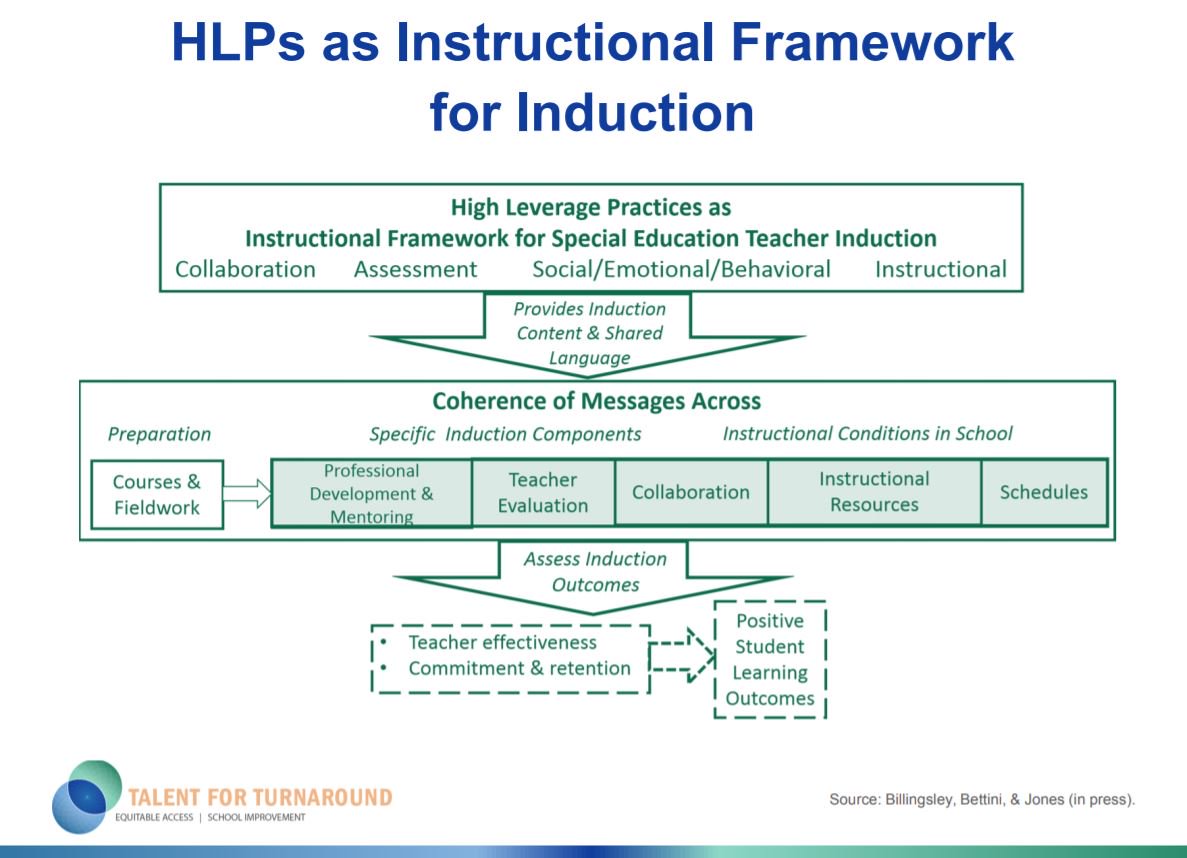 HLPs as Instructional Framework for Induction

High Leverage Practices as
Instructional Framework for Special Education Teacher Induction
Collaboration Assessment Social/Emotional/Behavioral Instructional

Provides Induction Content & Shared Language

Coherence of Messages Across
Preparation Specific Induction Components Instructional Conditions in School

Courses & Fieldwork

Professional Development & Mentoring

Teacher Evaluation

Collaboration

Instructional Resources

Schedules

Assess Induction Outcomes

• Teacher effectiveness
• Commitment & retention

Positive Student Learning Outcomes

TALENT FOR TURNAROUND
EQUITABLE ACCESS | SCHOOL IMPROVEMENT

Source: Billingsley, Bettini, & Jones (in press).